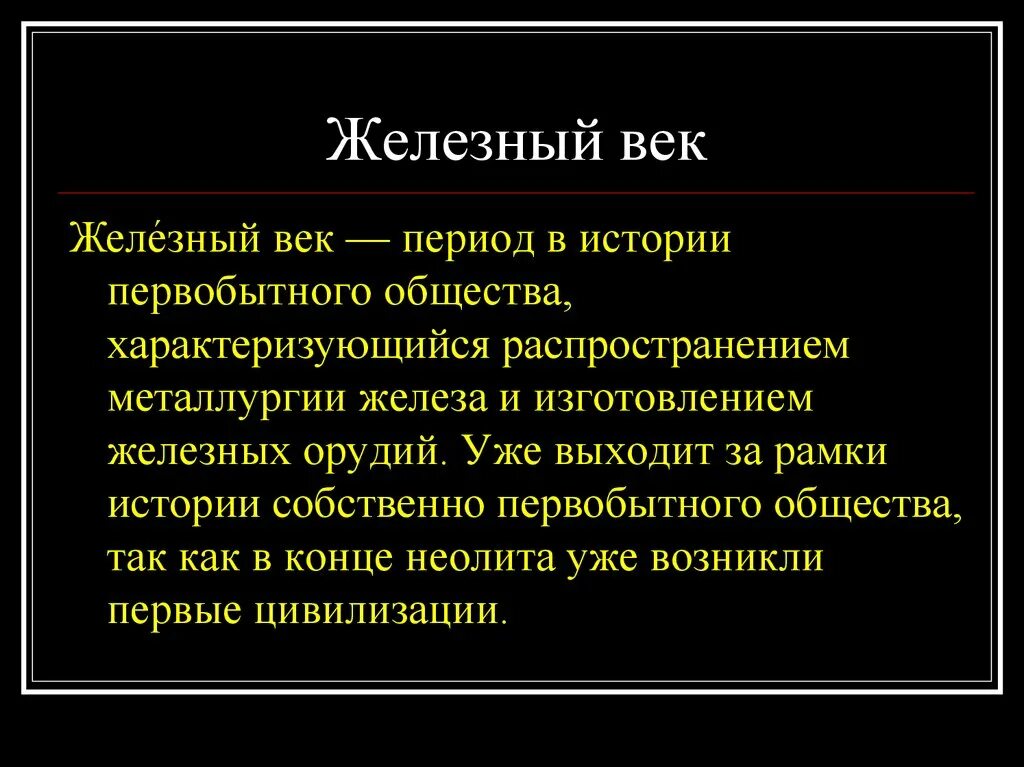 Железный век

Желе́зный век — период в истории первобытного общества, характеризующийся распространением металлургии железа и изготовлением железных орудий. Уже выходит за рамки истории собственно первобытного общества, так как в конце неолита уже возникли первые цивилизации.